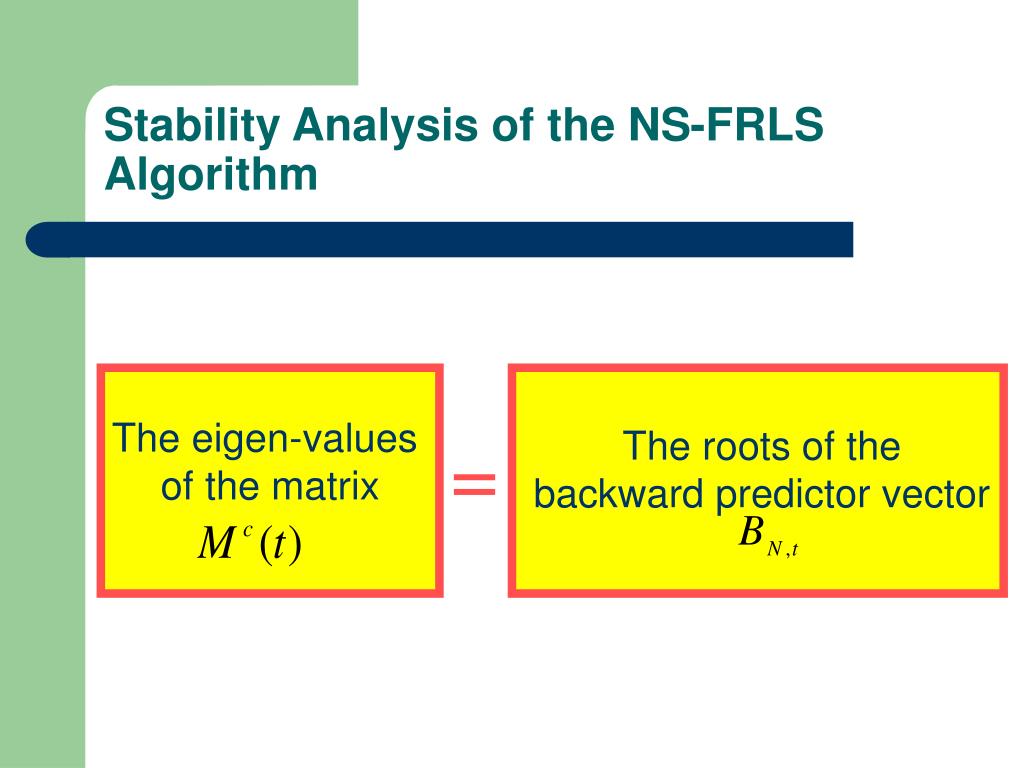 Stability Analysis of the NS-FRLS Algorithm

The eigen-values of the matrix $M^c(t)$

=

The roots of the backward predictor vector $B_{N,t}$